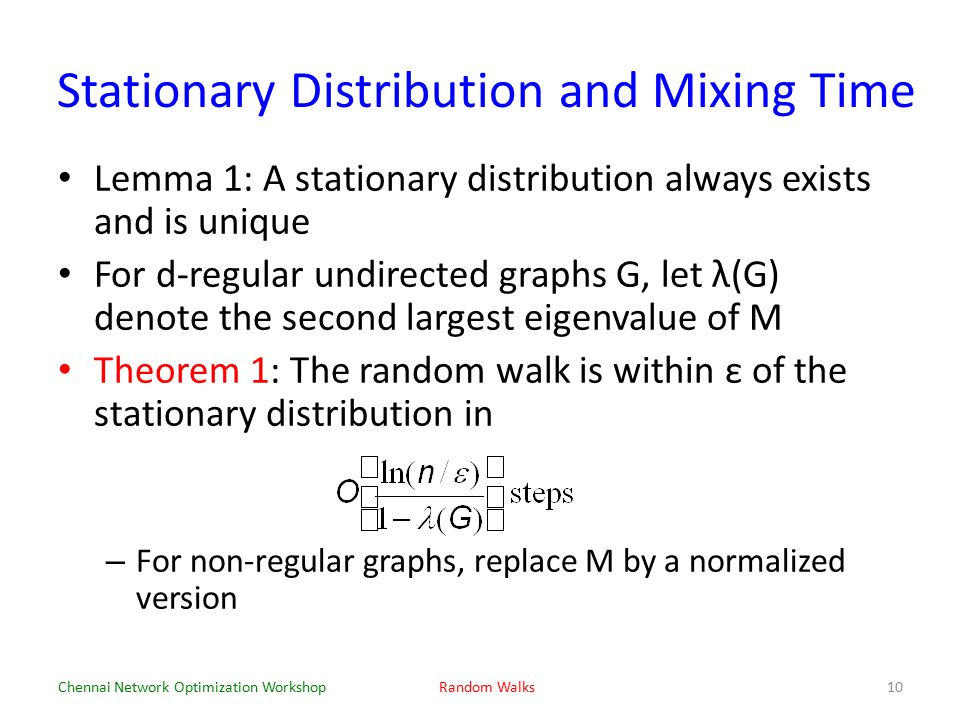 Stationary Distribution and Mixing Time

• Lemma 1: A stationary distribution always exists and is unique

• For d-regular undirected graphs G, let λ(G) denote the second largest eigenvalue of M

• Theorem 1: The random walk is within ε of the stationary distribution in

$O\left(\frac{\ln(n/\varepsilon)}{1-\lambda(G)}\right)$ steps

– For non-regular graphs, replace M by a normalized version

Chennai Network Optimization Workshop
Random Walks
10